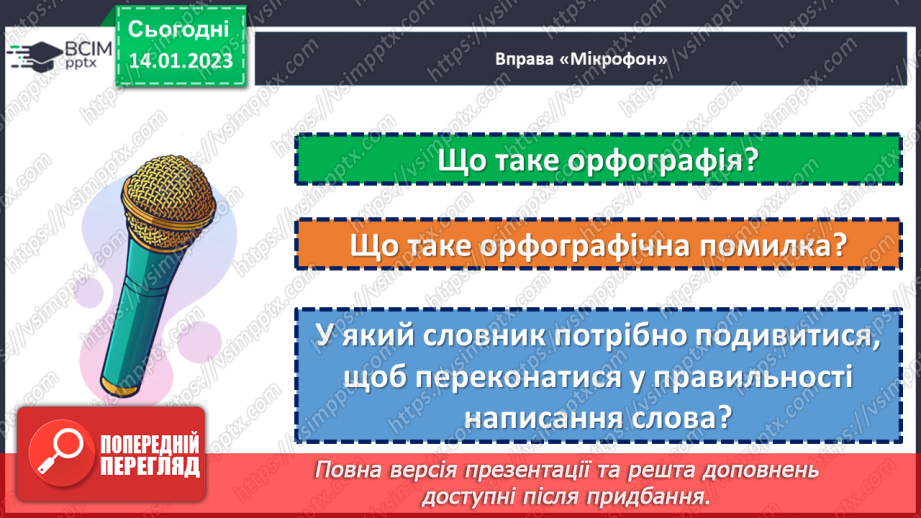 ВСІМ pptx

Сьогодні 14.01.2023

Вправа «Мікрофон»

Що таке орфографія?

Що таке орфографічна помилка?

У який словник потрібно подивитися, щоб переконатися у правильності написання слова?

ПОПЕРЕДНІЙ ПЕРЕГЛЯД

Повна версія презентації та решта доповнень доступні після придбання.

https://vsimpptx.com